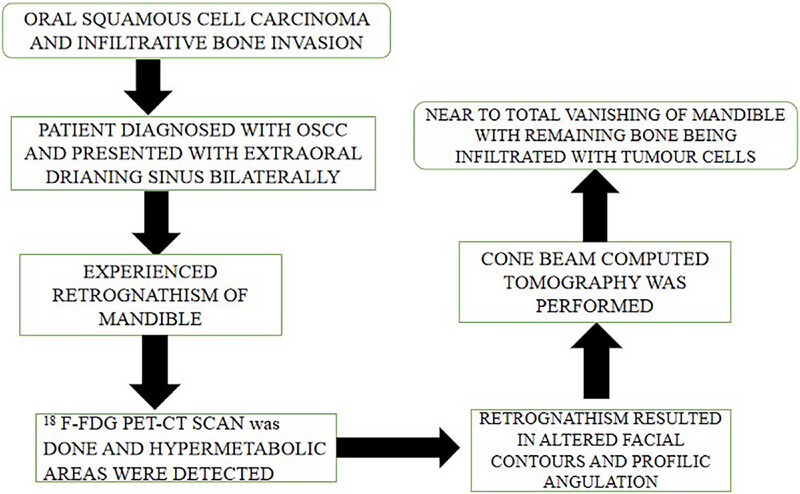 ORAL SQUAMOUS CELL CARCINOMA AND INFILTRATIVE BONE INVASION

PATIENT DIAGNOSED WITH OSCC AND PRESENTED WITH EXTRAORAL DRIANING SINUS BILATERALLY

EXPERIENCED RETROGNATHISM OF MANDIBLE

$^{18}$ F-FDG PET-CT SCAN was DONE AND HYPERMETABOLIC AREAS WERE DETECTED

RETROGNATHISM RESULTED IN ALTERED FACIAL CONTOURS AND PROFILIC ANGULATION

CONE BEAM COMPUTED TOMOGRAPHY WAS PERFORMED

NEAR TO TOTAL VANISHING OF MANDIBLE WITH REMAINING BONE BEING INFILTRATED WITH TUMOUR CELLS